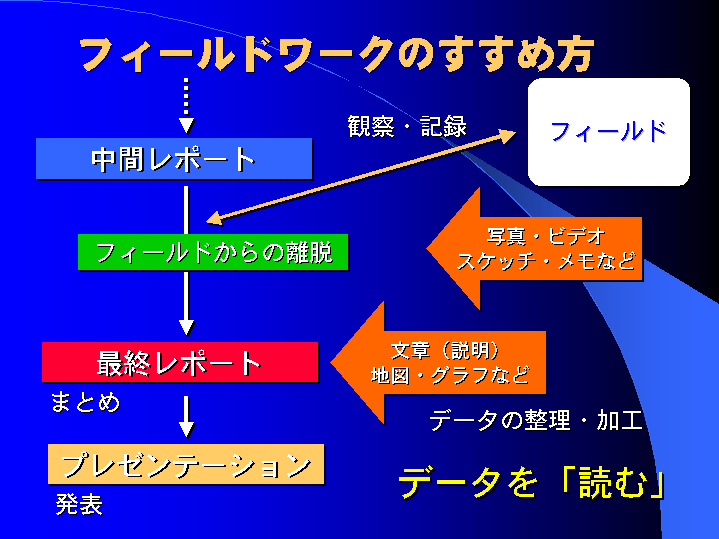 フィールドワークのすすめ方

観察・記録

フィールド

中間レポート

フィールドからの離脱

写真・ビデオ
スケッチ・メモなど

最終レポート

まとめ

文章（説明）
地図・グラフなど

データの整理・加工

プレゼンテーション

発表

データを「読む」